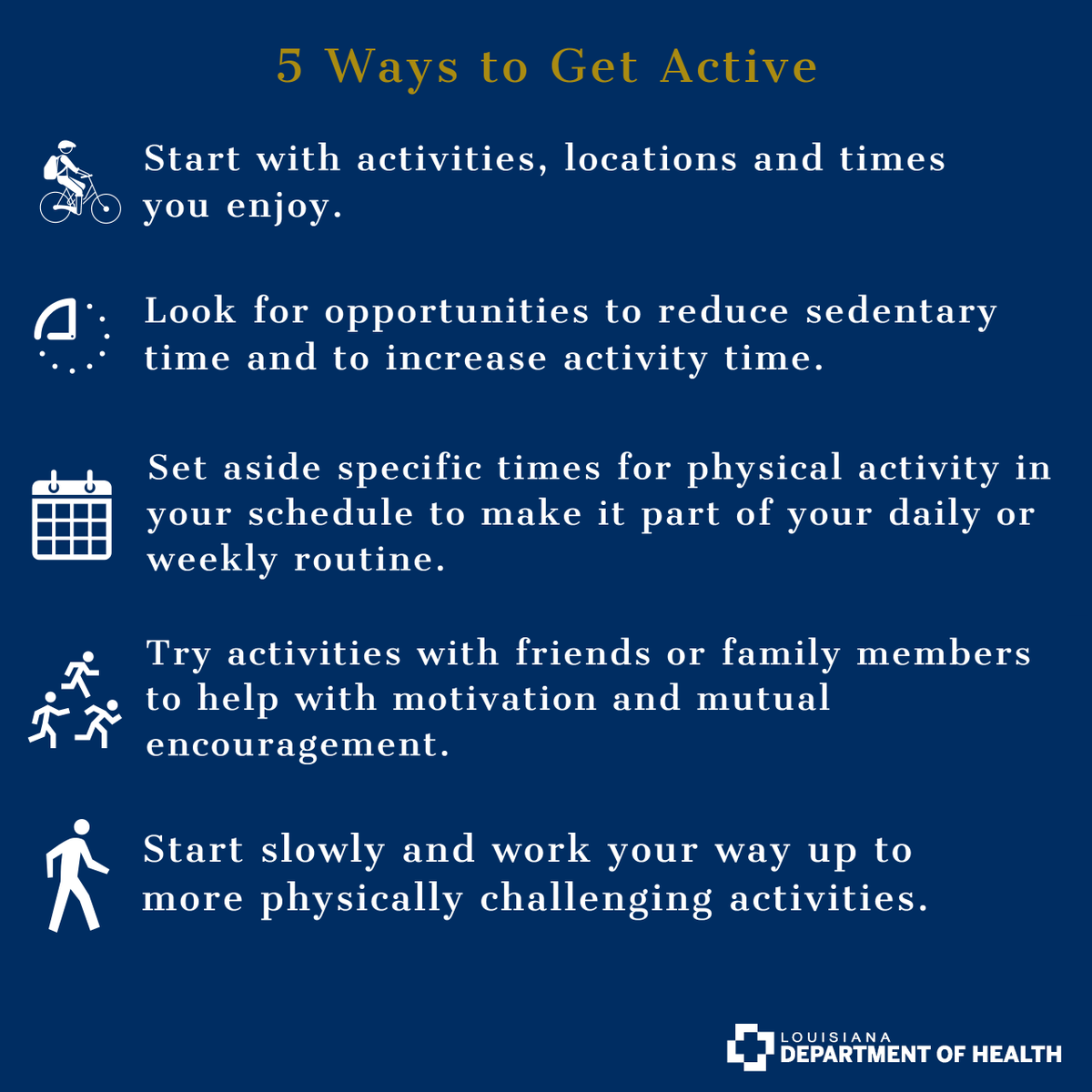 5 Ways to Get Active

Start with activities, locations and times you enjoy.

Look for opportunities to reduce sedentary time and to increase activity time.

Set aside specific times for physical activity in your schedule to make it part of your daily or weekly routine.

Try activities with friends or family members to help with motivation and mutual encouragement.

Start slowly and work your way up to more physically challenging activities.

LOUISIANA
DEPARTMENT OF HEALTH